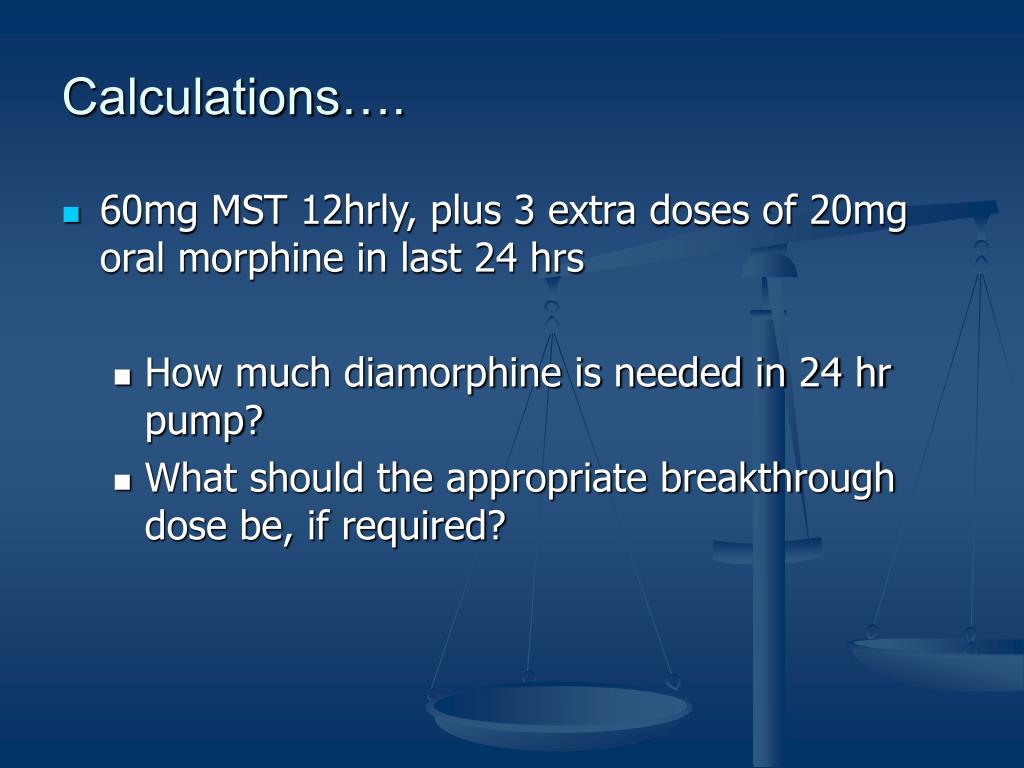 Calculations….

60mg MST 12hrly, plus 3 extra doses of 20mg oral morphine in last 24 hrs

How much diamorphine is needed in 24 hr pump?

What should the appropriate breakthrough dose be, if required?